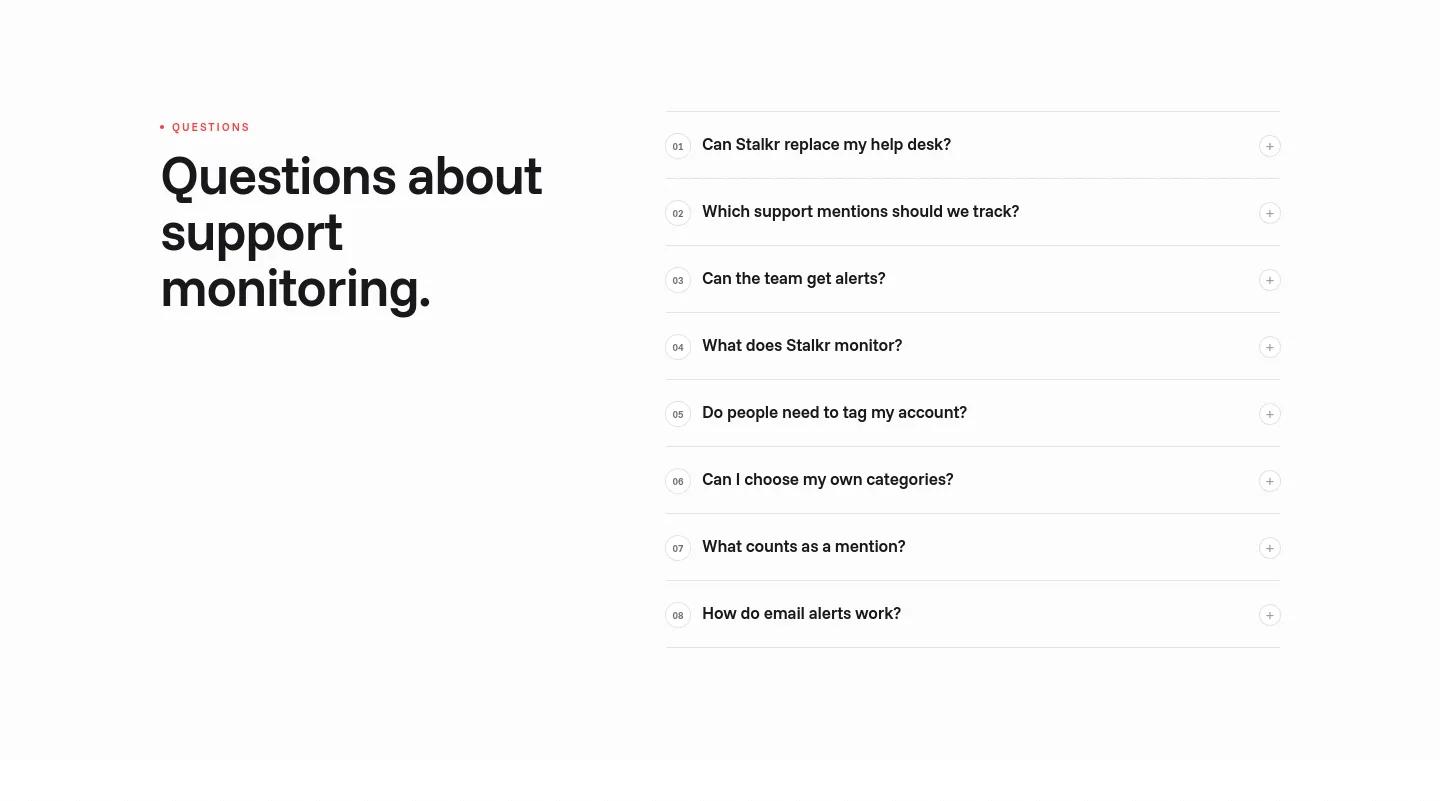 QUESTIONS

Questions about support monitoring.

01 Can Stalkr replace my help desk? +

02 Which support mentions should we track? +

03 Can the team get alerts? +

04 What does Stalkr monitor? +

05 Do people need to tag my account? +

06 Can I choose my own categories? +

07 What counts as a mention? +

08 How do email alerts work? +